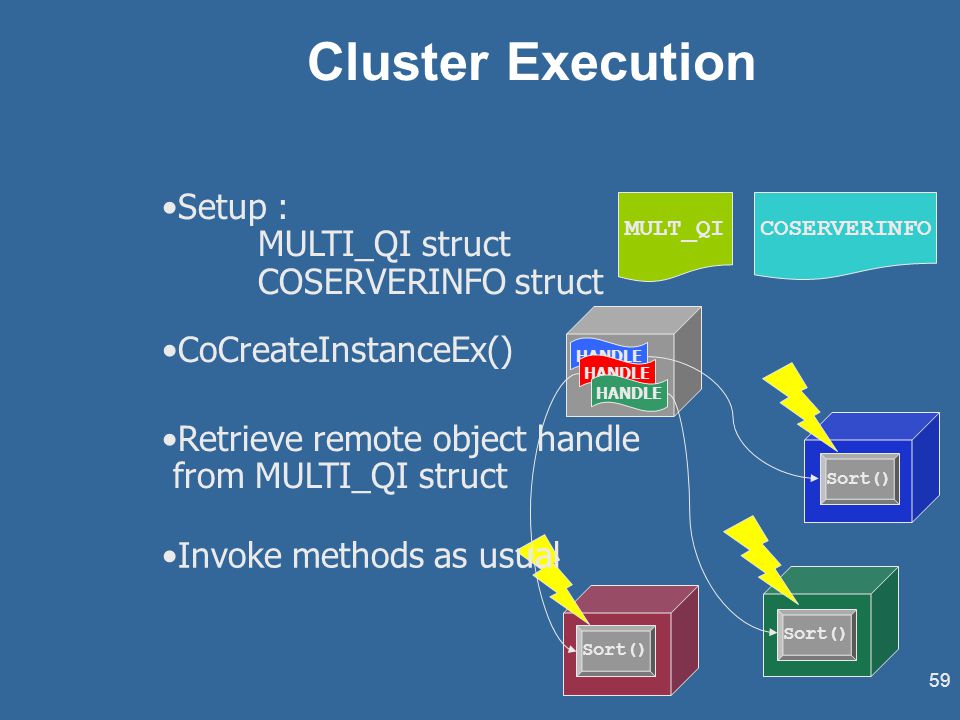 Cluster Execution

•Setup :
MULTI_QI struct
COSERVERINFO struct

•CoCreateInstanceEx()

•Retrieve remote object handle from MULTI_QI struct

•Invoke methods as usual

MULT_QI

COSERVERINFO

HANDLE
HANDLE
HANDLE

Sort()

Sort()

Sort()

59